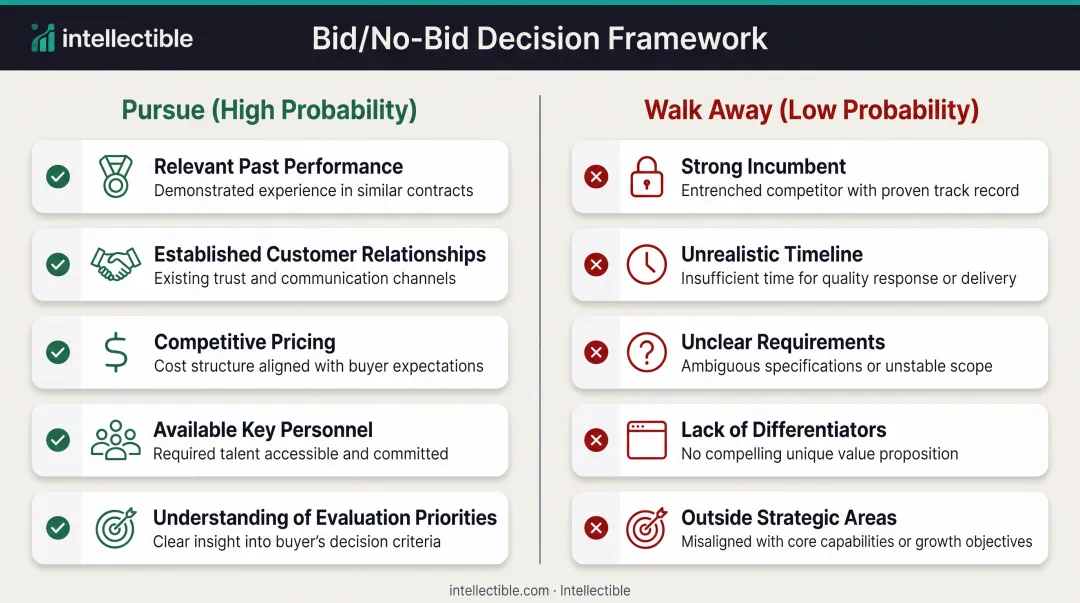 intellectible

Bid/No-Bid Decision Framework

Pursue (High Probability)

Relevant Past Performance
Demonstrated experience in similar contracts

Established Customer Relationships
Existing trust and communication channels

Competitive Pricing
Cost structure aligned with buyer expectations

Available Key Personnel
Required talent accessible and committed

Understanding of Evaluation Priorities
Clear insight into buyer's decision criteria

Walk Away (Low Probability)

Strong Incumbent
Entrenched competitor with proven track record

Unrealistic Timeline
Insufficient time for quality response or delivery

Unclear Requirements
Ambiguous specifications or unstable scope

Lack of Differentiators
No compelling unique value proposition

Outside Strategic Areas
Misaligned with core capabilities or growth objectives

intellectible.com · Intellectible